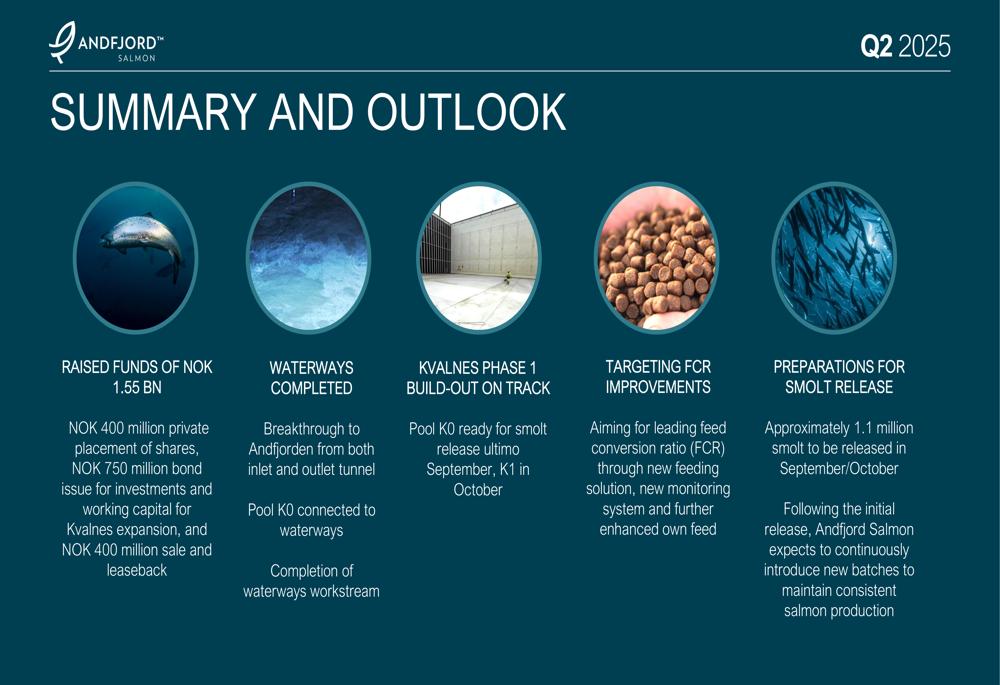 ANDFJORD™ SALMON

Q2 2025

SUMMARY AND OUTLOOK

RAISED FUNDS OF NOK 1.55 BN

NOK 400 million private placement of shares, NOK 750 million bond issue for investments and working capital for Kvalnes expansion, and NOK 400 million sale and leaseback

WATERWAYS COMPLETED

Breakthrough to Andfjorden from both inlet and outlet tunnel

Pool K0 connected to waterways

Completion of waterways workstream

KVALNES PHASE 1 BUILD-OUT ON TRACK

Pool K0 ready for smolt release ultimo September, K1 in October

TARGETING FCR IMPROVEMENTS

Aiming for leading feed conversion ratio (FCR) through new feeding solution, new monitoring system and further enhanced own feed

PREPARATIONS FOR SMOLT RELEASE

Approximately 1.1 million smolt to be released in September/October

Following the initial release, Andfjord Salmon expects to continuously introduce new batches to maintain consistent salmon production